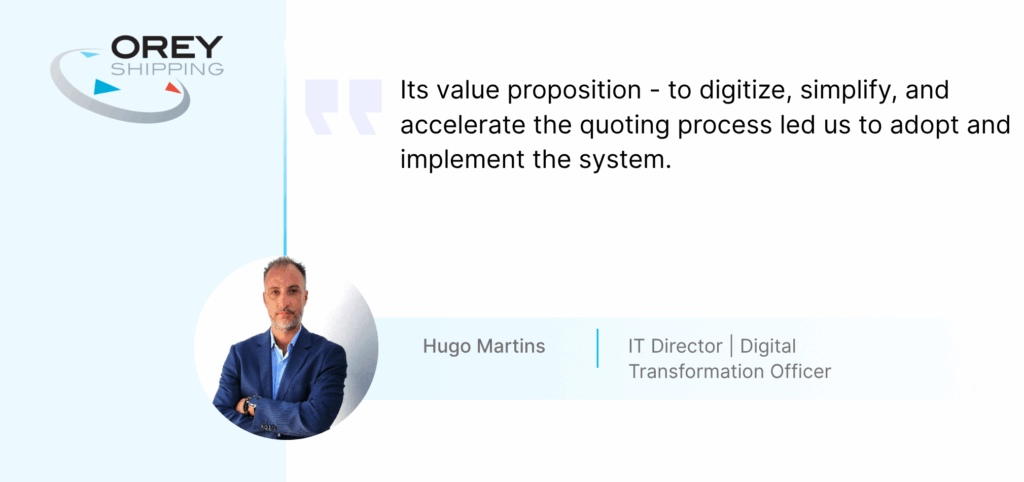 OREY
SHIPPING

Its value proposition - to digitize, simplify, and accelerate the quoting process led us to adopt and implement the system.

Hugo Martins

IT Director | Digital Transformation Officer